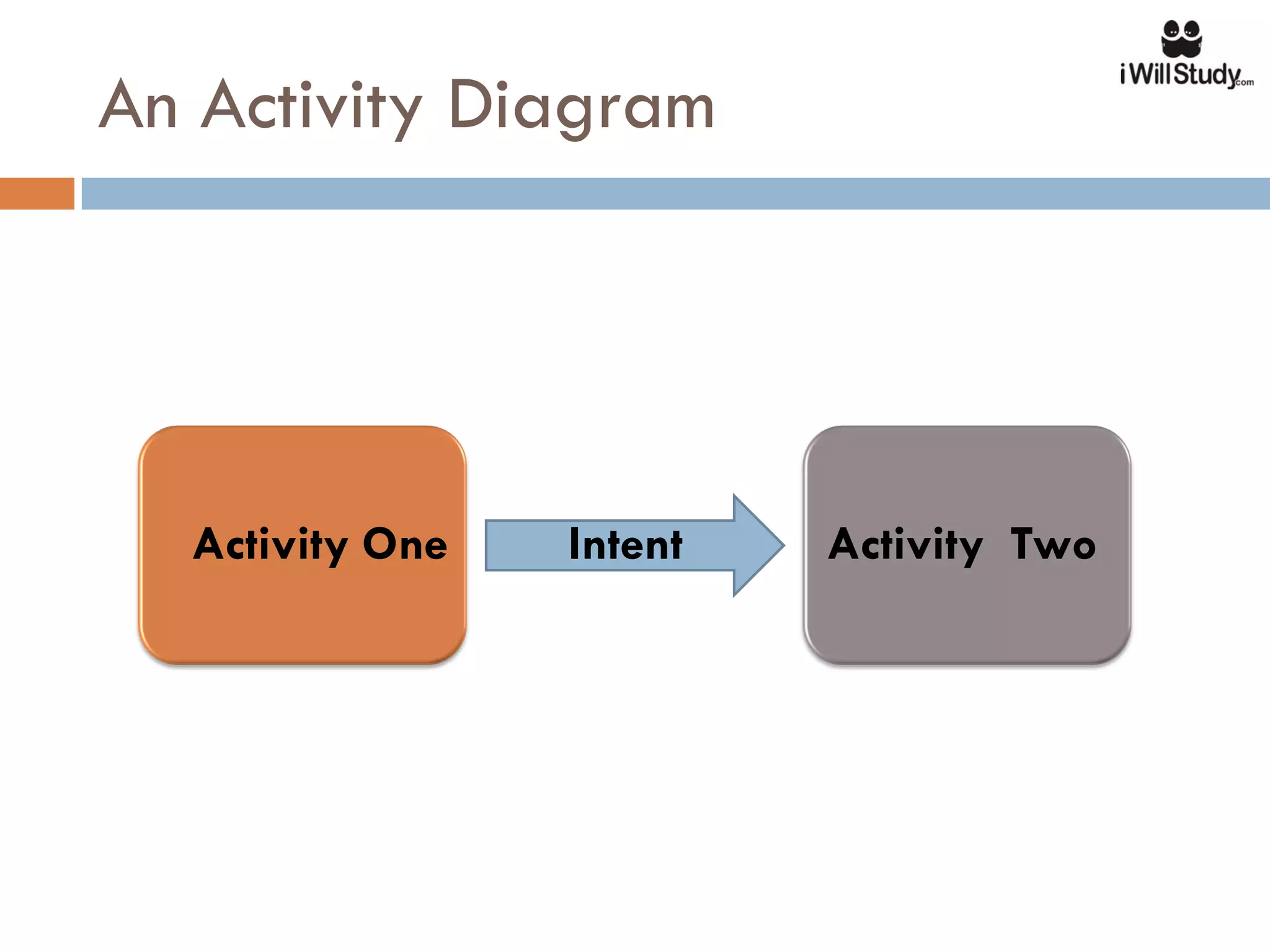 iWillStudy.com

An Activity Diagram

Activity One

Intent

Activity Two